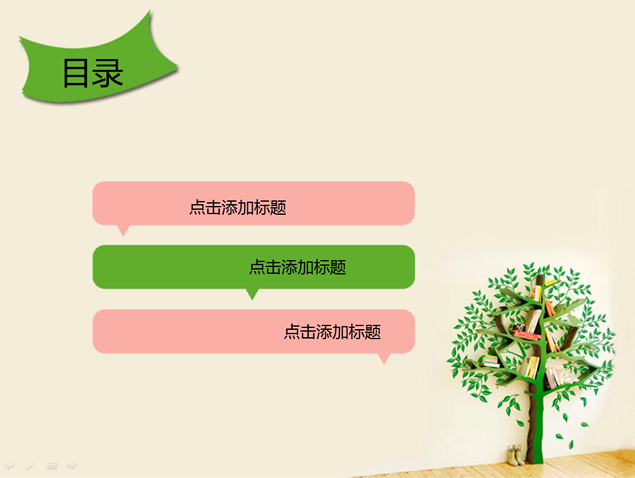 目录

点击添加标题

点击添加标题

点击添加标题